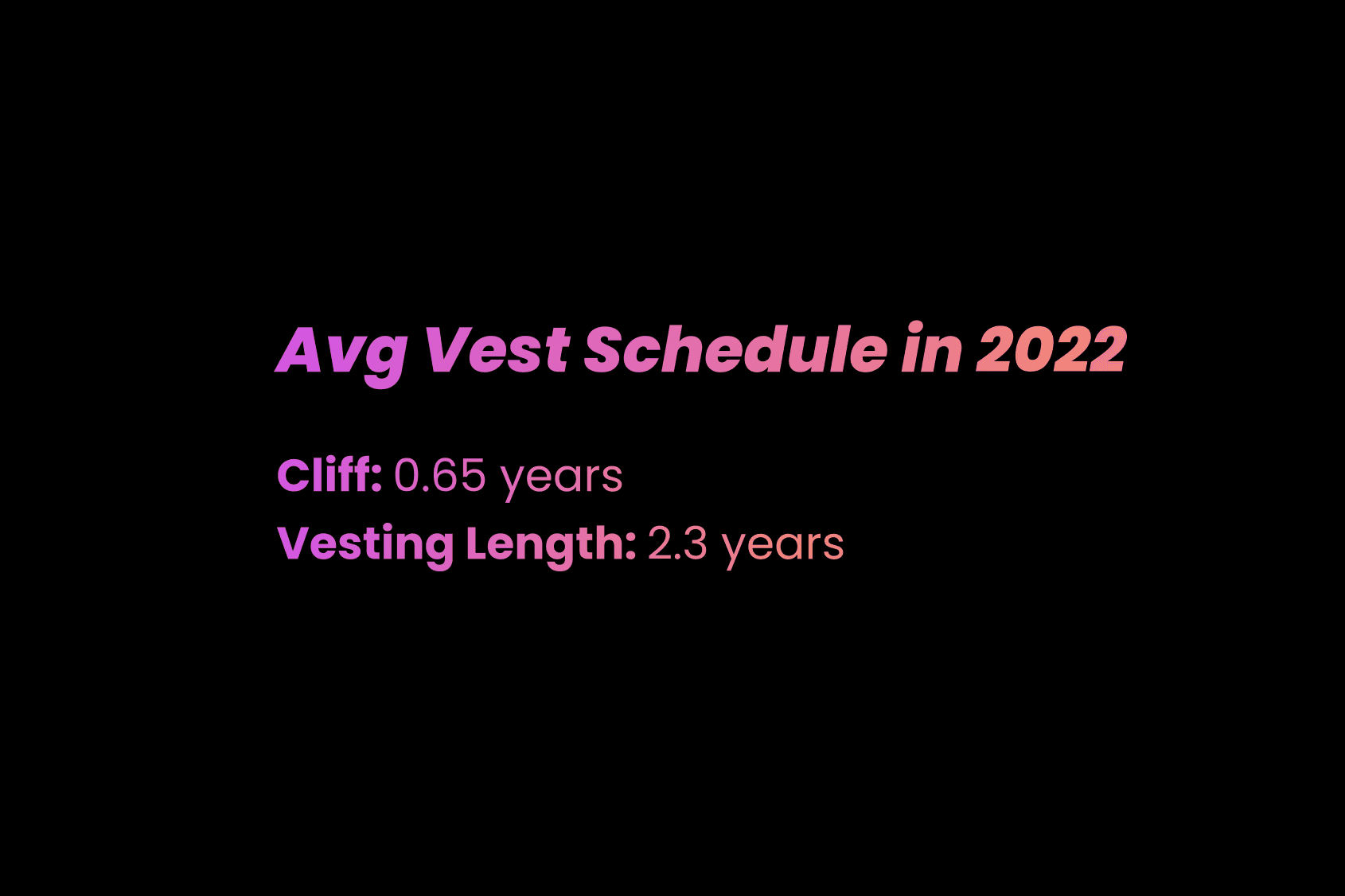 Avg Vest Schedule in 2022

Cliff: 0.65 years
Vesting Length: 2.3 years